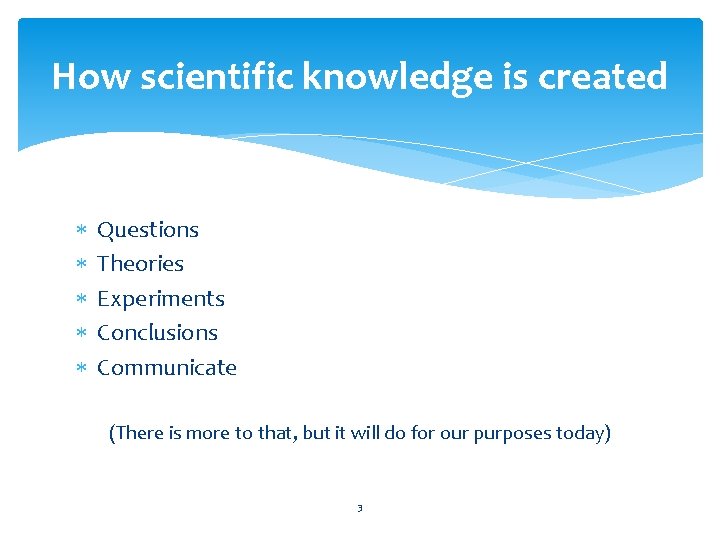 How scientific knowledge is created

* Questions
* Theories
* Experiments
* Conclusions
* Communicate

(There is more to that, but it will do for our purposes today)

3